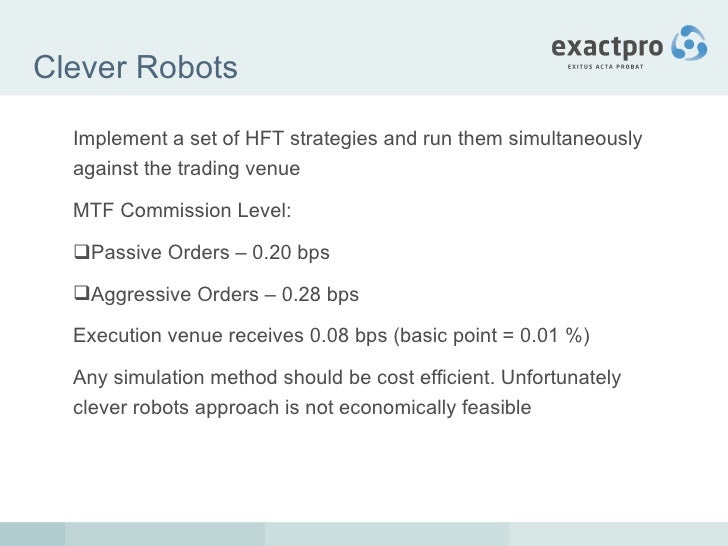 Clever Robots

exactpro
EXITUS ACTA PROBAT

Implement a set of HFT strategies and run them simultaneously against the trading venue

MTF Commission Level:

❑Passive Orders – 0.20 bps

❑Aggressive Orders – 0.28 bps

Execution venue receives 0.08 bps (basic point = 0.01 %)

Any simulation method should be cost efficient. Unfortunately clever robots approach is not economically feasible